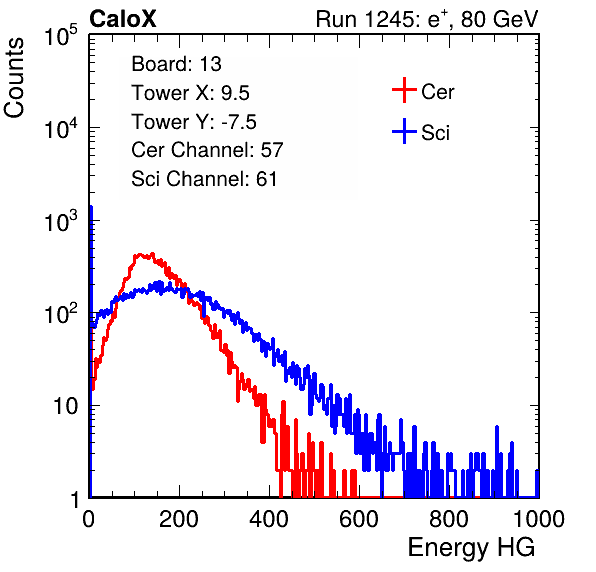 CaloX

Run 1245: $e^{+}$, 80 GeV

Counts

$10^5$

$10^4$

$10^3$

$10^2$

10

1

Board: 13
Tower X: 9.5
Tower Y: -7.5
Cer Channel: 57
Sci Channel: 61

Cer

Sci

0

200

400

600

800

1000

Energy HG